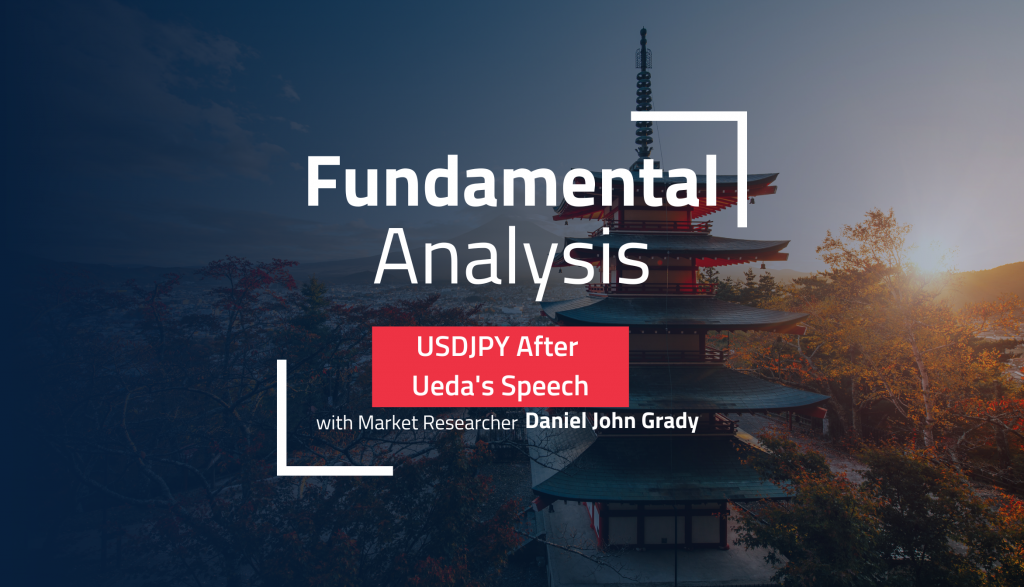 Fundamental
Analysis

USDJPY After
Ueda's Speech

with Market Researcher Daniel John Grady